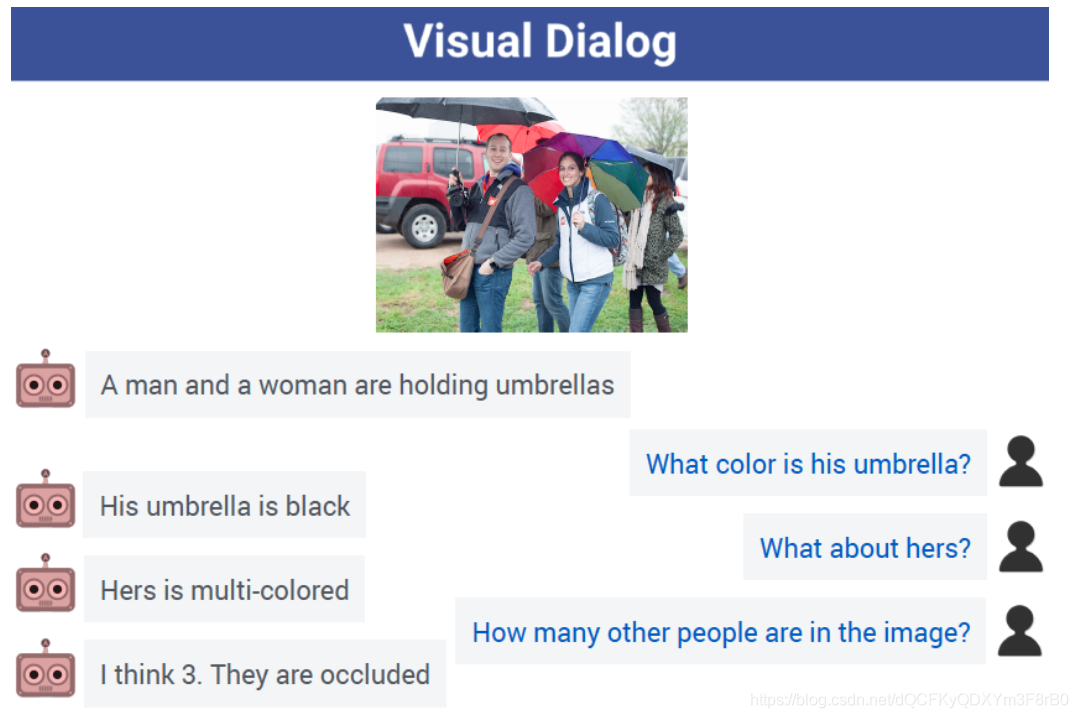 Visual Dialog

A man and a woman are holding umbrellas

What color is his umbrella?

His umbrella is black

What about hers?

Hers is multi-colored

How many other people are in the image?

I think 3. They are occluded

https://blog.csdn.net/dQCFKyQDXYm3F8rB0